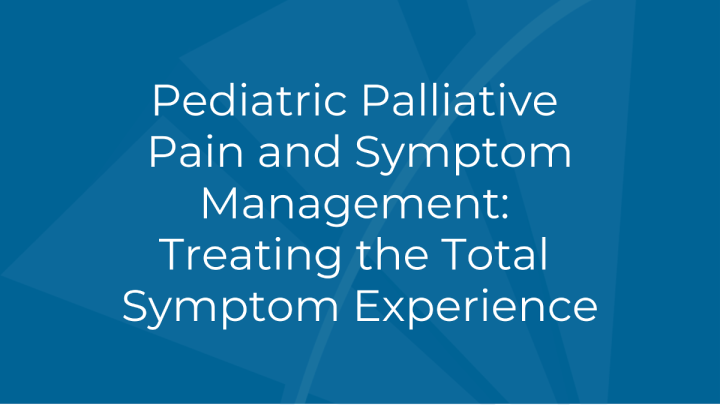 Pediatric Palliative Pain and Symptom Management: Treating the Total Symptom Experience